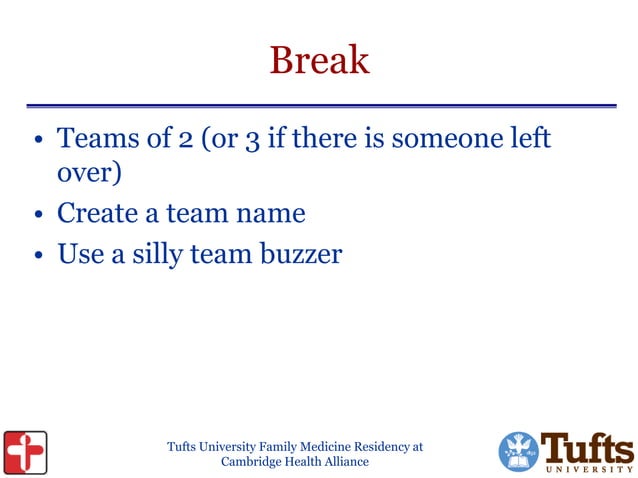 Break

• Teams of 2 (or 3 if there is someone left over)
• Create a team name
• Use a silly team buzzer

Tufts University Family Medicine Residency at Cambridge Health Alliance

Tufts UNIVERSITY